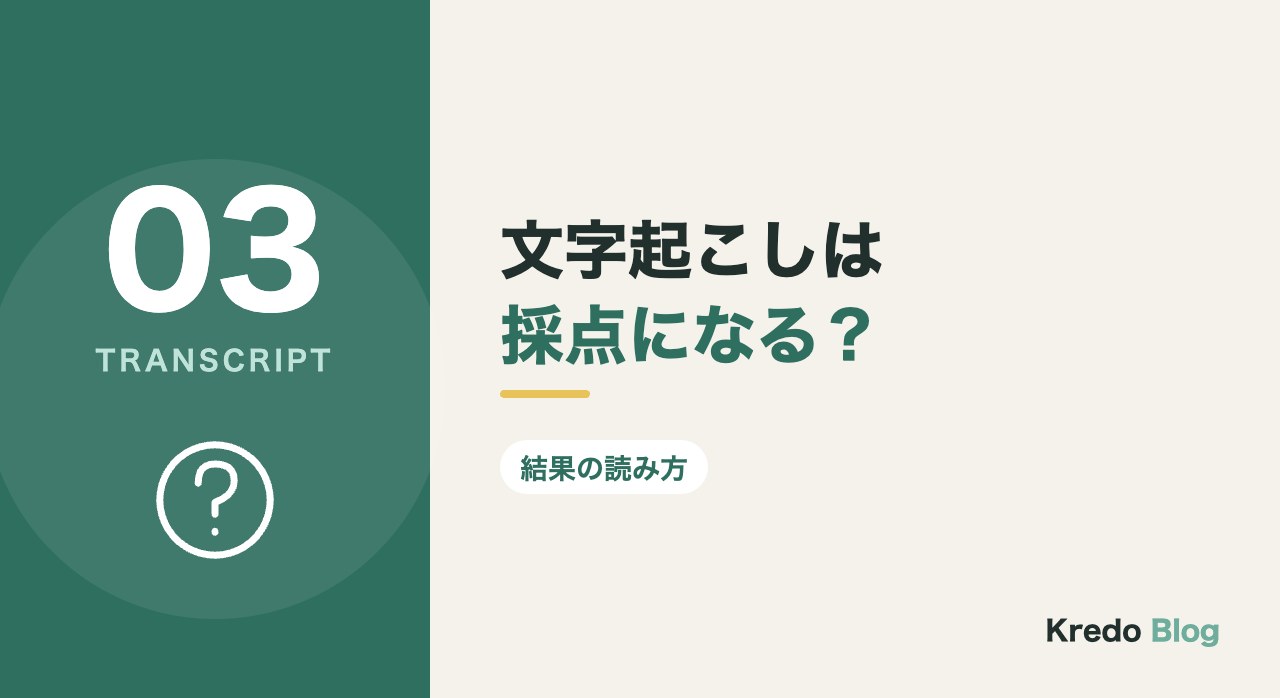 03
TRANSCRIPT

?

文字起こしは
採点になる？

結果の読み方

Kredo Blog